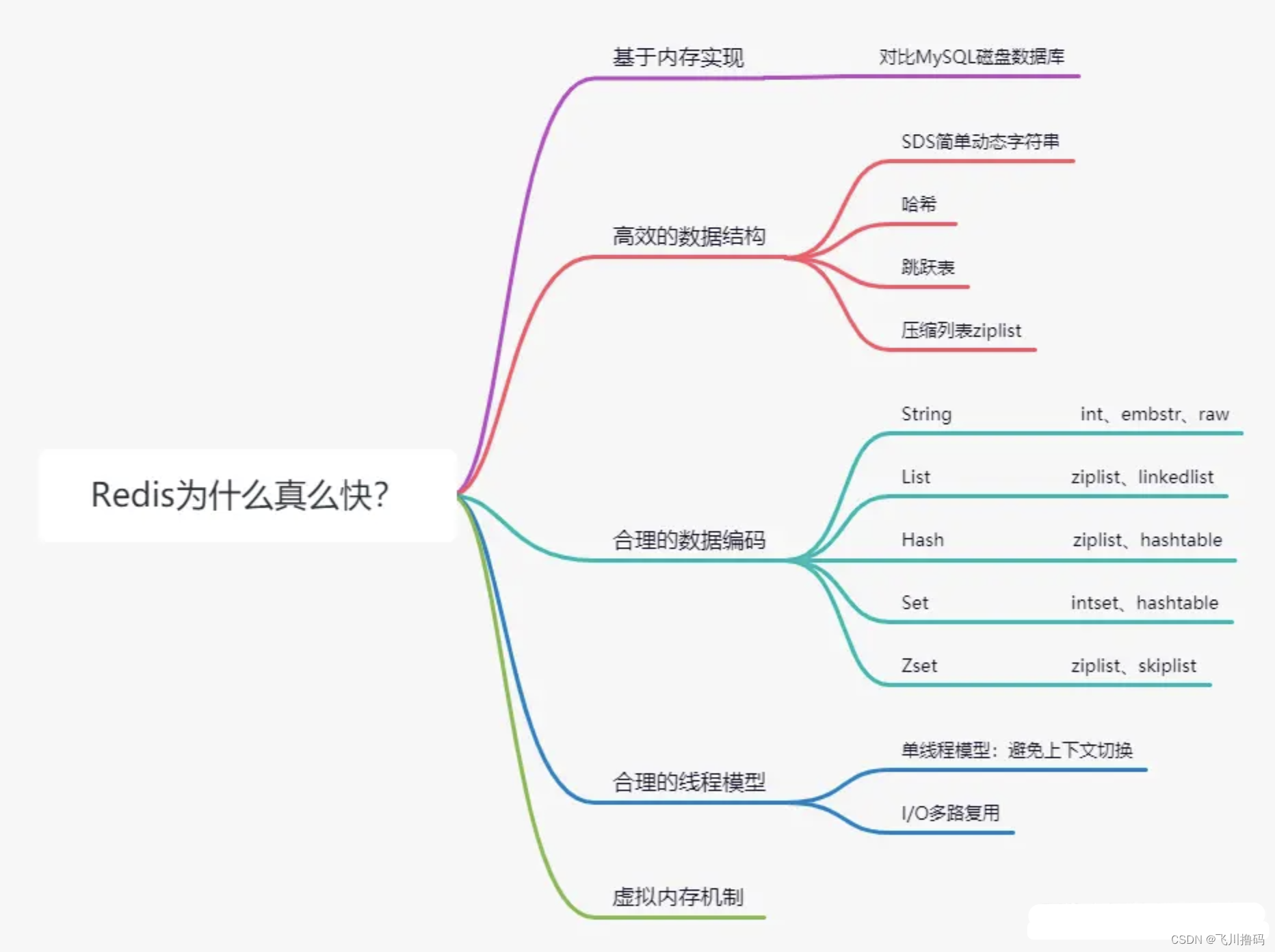 Redis为什么真么快?

基于内存实现

对比MySQL磁盘数据库

高效的数据结构

SDS简单动态字符串

哈希

跳跃表

压缩列表ziplist

合理的数据编码

String

int、embstr、raw

List

ziplist、linkedlist

Hash

ziplist、hashtable

Set

intset、hashtable

Zset

ziplist、skiplist

合理的线程模型

单线程模型：避免上下文切换

I/O多路复用

虚拟内存机制

CSDN @飞川撸码